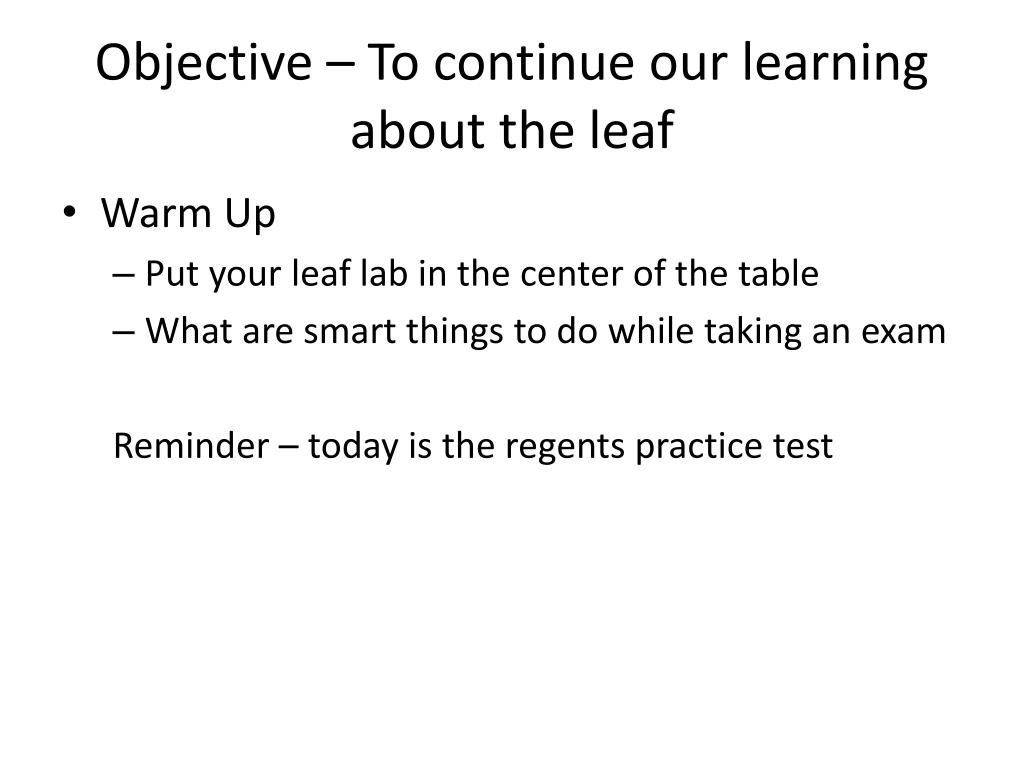 Objective – To continue our learning about the leaf

• Warm Up
– Put your leaf lab in the center of the table
– What are smart things to do while taking an exam

Reminder – today is the regents practice test